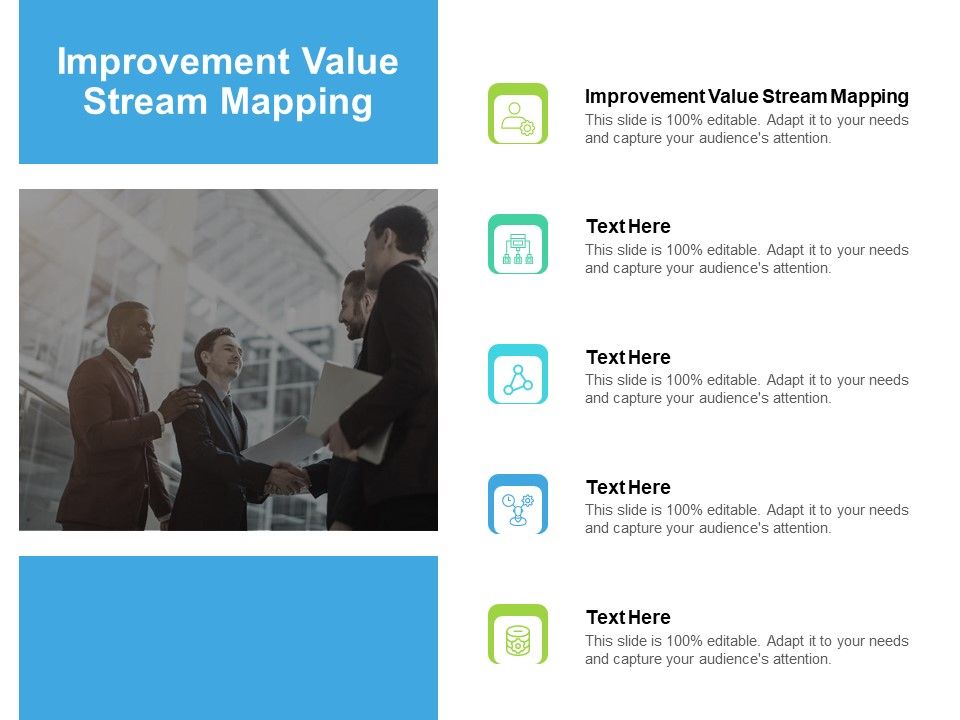 Improvement Value Stream Mapping

Improvement Value Stream Mapping
This slide is 100% editable. Adapt it to your needs and capture your audience's attention.

Text Here
This slide is 100% editable. Adapt it to your needs and capture your audience's attention.

Text Here
This slide is 100% editable. Adapt it to your needs and capture your audience's attention.

Text Here
This slide is 100% editable. Adapt it to your needs and capture your audience's attention.

Text Here
This slide is 100% editable. Adapt it to your needs and capture your audience's attention.